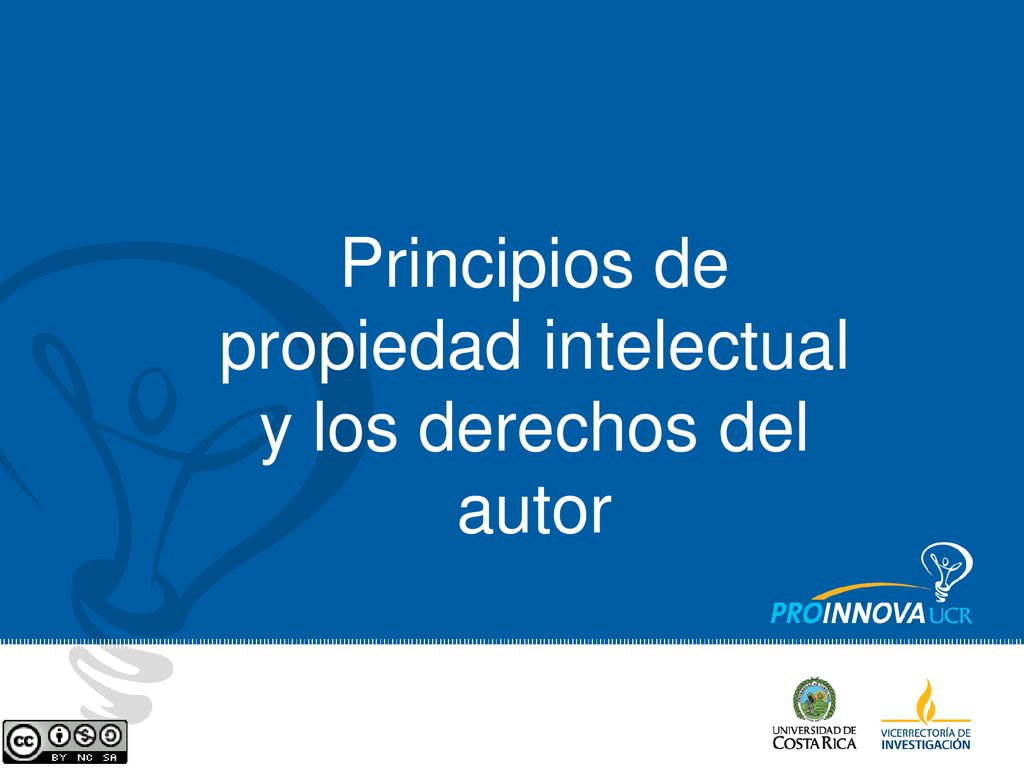 Principios de propiedad intelectual y los derechos del autor

PROINNOVA UCR

cc BY NC SA

UNIVERSIDAD DE COSTA RICA

VICERRECTORÍA DE INVESTIGACIÓN